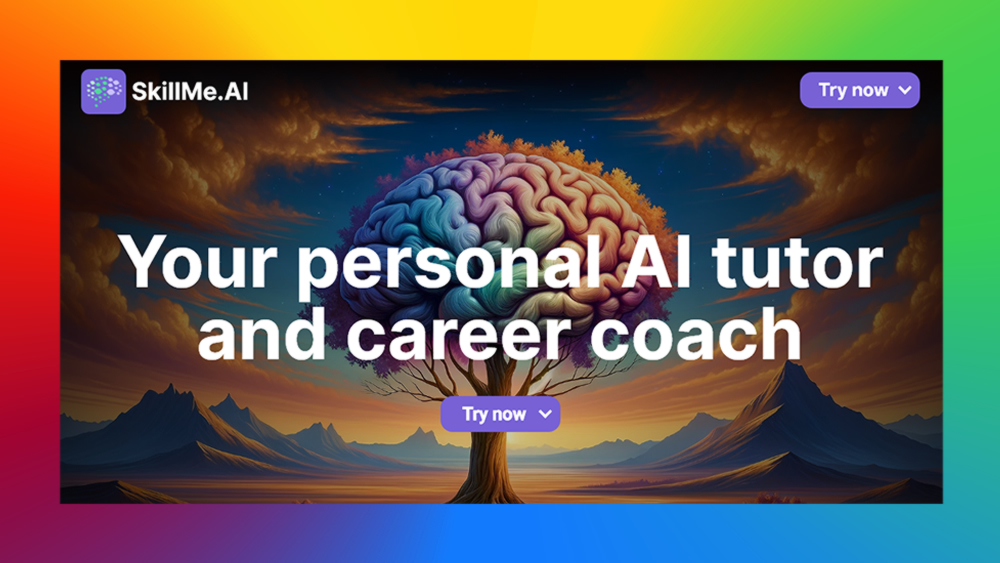 SkillMe.AI

Try now

Your personal AI tutor and career coach

Try now